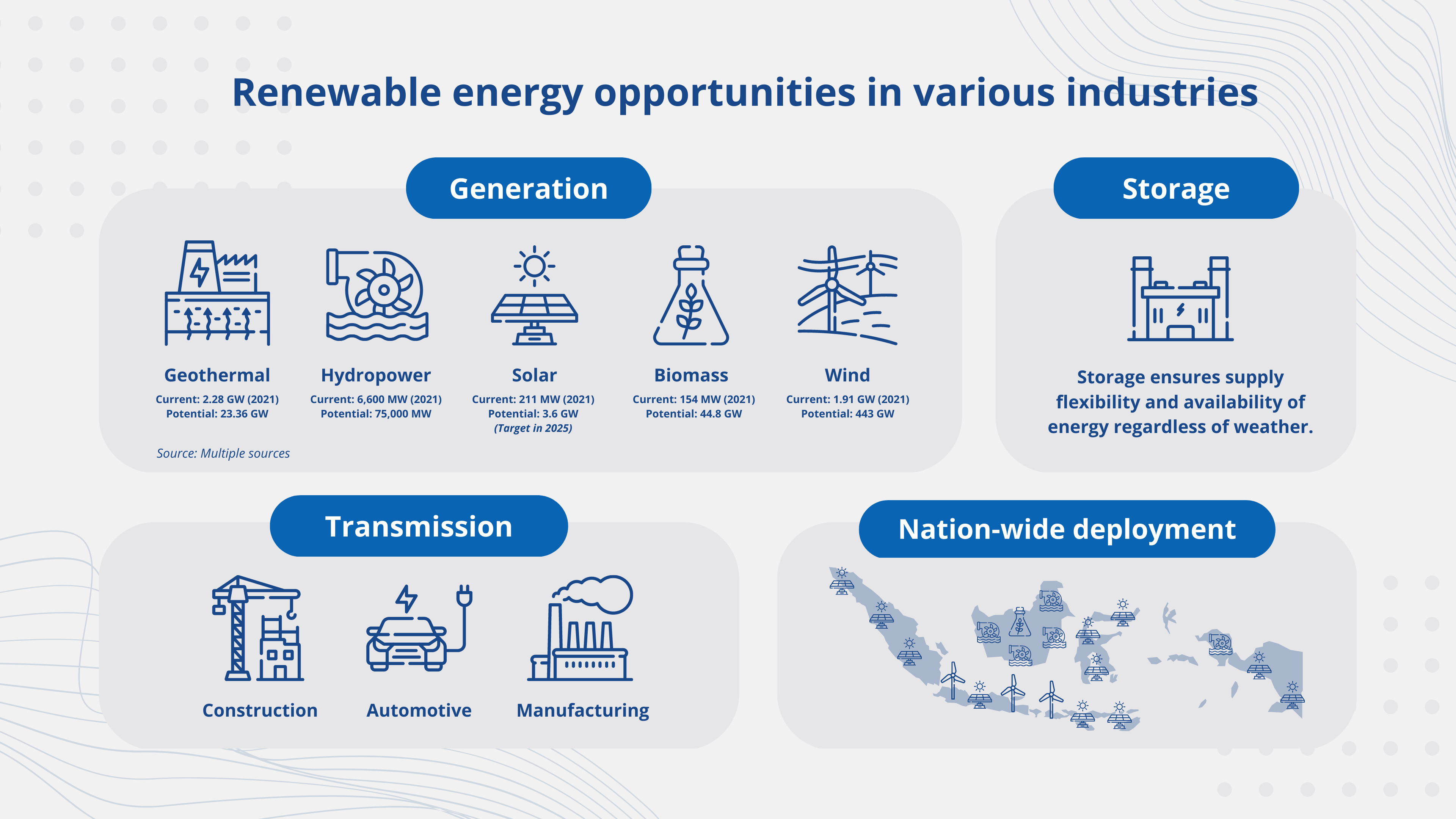 Renewable energy opportunities in various industries

Generation

Geothermal
Current: 2.28 GW (2021)
Potential: 23.36 GW

Hydropower
Current: 6,600 MW (2021)
Potential: 75,000 MW

Solar
Current: 211 MW (2021)
Potential: 3.6 GW
(Target in 2025)

Biomass
Current: 154 MW (2021)
Potential: 44.8 GW

Wind
Current: 1.91 GW (2021)
Potential: 443 GW

Source: Multiple sources

Storage

Storage ensures supply flexibility and availability of energy regardless of weather.

Transmission

Construction

Automotive

Manufacturing

Nation-wide deployment